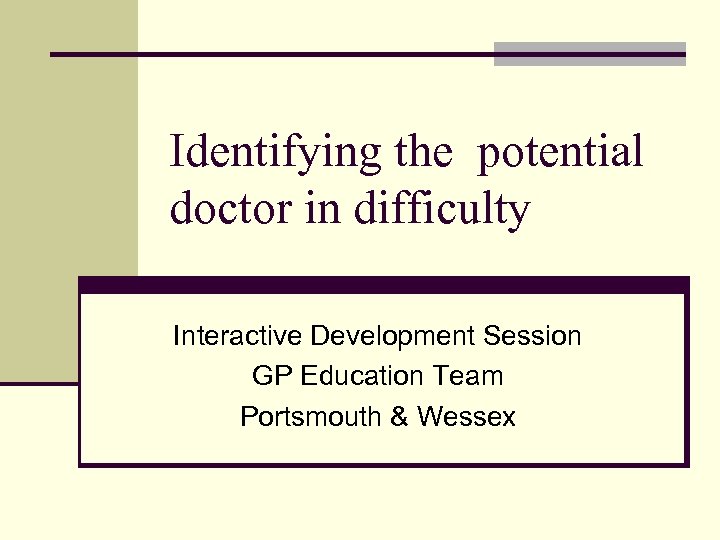 Identifying the potential doctor in difficulty

Interactive Development Session
GP Education Team
Portsmouth & Wessex